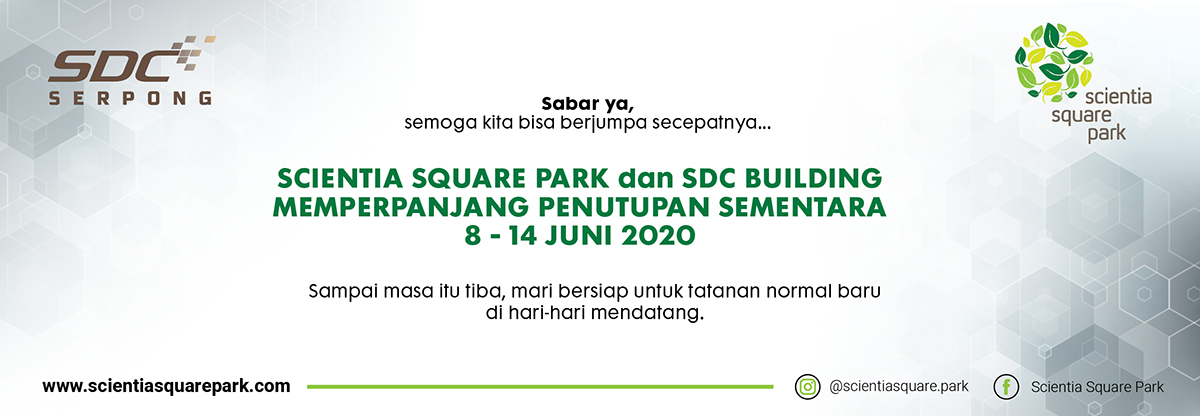 SDC
SERPONG

scientia
square
park

Sabar ya,
semoga kita bisa berjumpa secepatnya...

SCIENTIA SQUARE PARK dan SDC BUILDING
MEMPERPANJANG PENUTUPAN SEMENTARA
8 - 14 JUNI 2020

Sampai masa itu tiba, mari bersiap untuk tatanan normal baru di hari-hari mendatang.

www.scientiasquarepark.com

@scientiasquare.park

Scientia Square Park